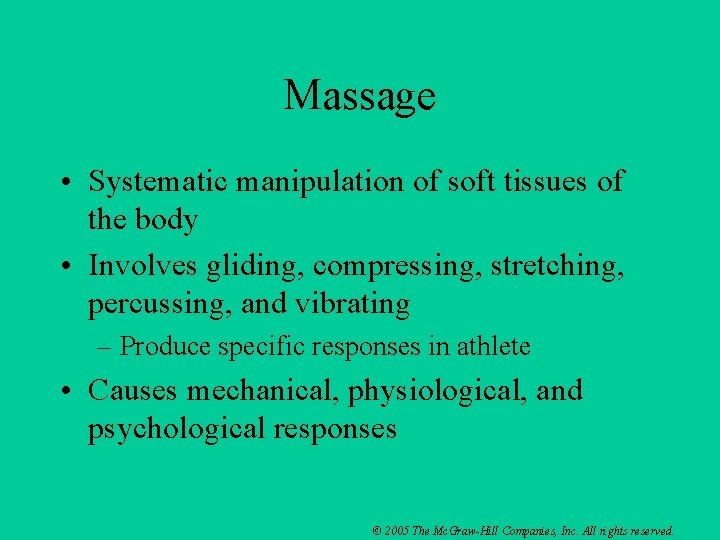 Massage

• Systematic manipulation of soft tissues of the body

• Involves gliding, compressing, stretching, percussing, and vibrating

– Produce specific responses in athlete

• Causes mechanical, physiological, and psychological responses

© 2005 The McGraw-Hill Companies, Inc. All rights reserved.